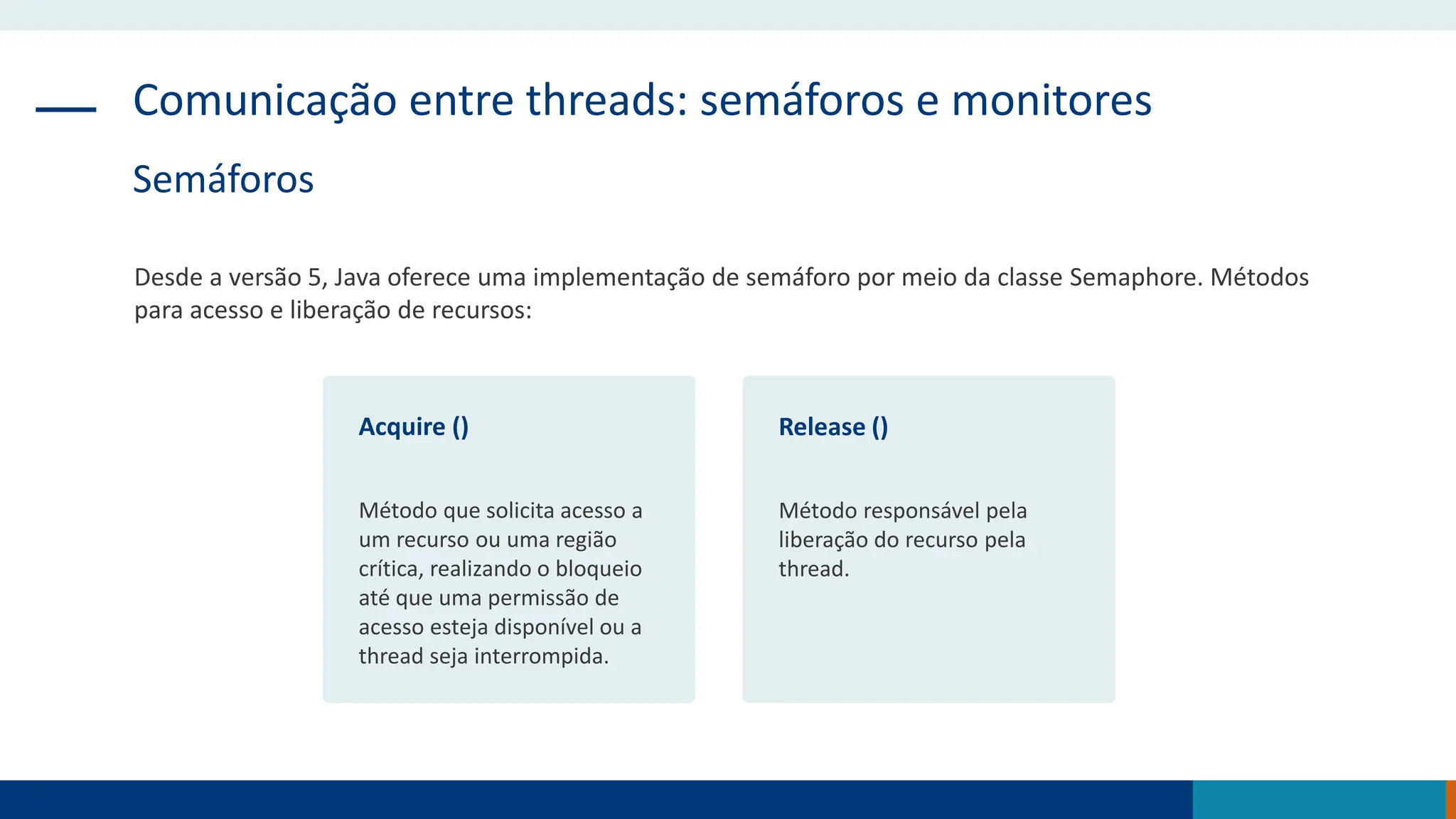 Comunicação entre threads: semáforos e monitores

Semáforos

Desde a versão 5, Java oferece uma implementação de semáforo por meio da classe Semaphore. Métodos para acesso e liberação de recursos:

Acquire ()

Método que solicita acesso a um recurso ou uma região crítica, realizando o bloqueio até que uma permissão de acesso esteja disponível ou a thread seja interrompida.

Release ()

Método responsável pela liberação do recurso pela thread.